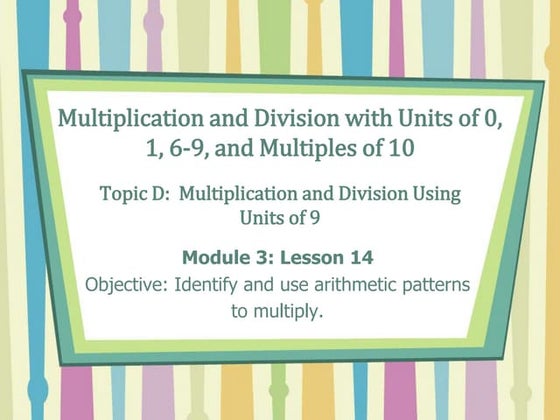 Multiplication and Division with Units of 0, 1, 6-9, and Multiples of 10

Topic D: Multiplication and Division Using Units of 9

Module 3: Lesson 14

Objective: Identify and use arithmetic patterns to multiply.